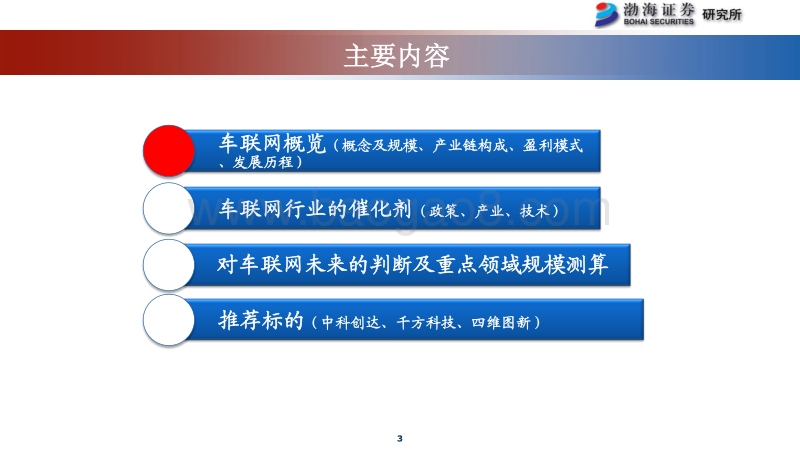 渤海证券 BOHAI SECURITIES 研究所

主要内容

车联网概览（概念及规模、产业链构成、盈利模式、发展历程）

车联网行业的催化剂（政策、产业、技术）

对车联网未来的判断及重点领域规模测算

推荐标的（中科创达、千方科技、四维图新）

www.baogao8.com

3